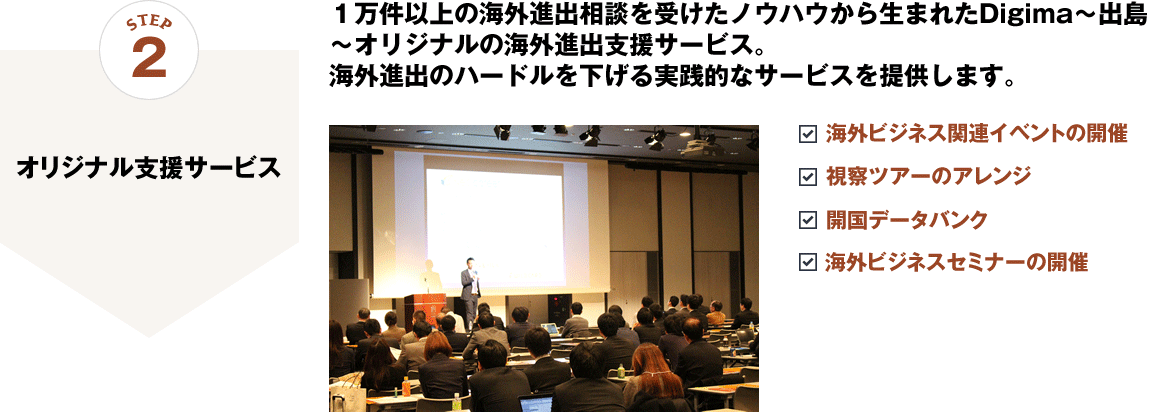 STEP
2

オリジナル支援サービス

１万件以上の海外進出相談を受けたノウハウから生まれたDigima～出島～オリジナルの海外進出支援サービス。
海外進出のハードルを下げる実践的なサービスを提供します。

☑ 海外ビジネス関連イベントの開催
☑ 視察ツアーのアレンジ
☑ 開国データバンク
☑ 海外ビジネスセミナーの開催